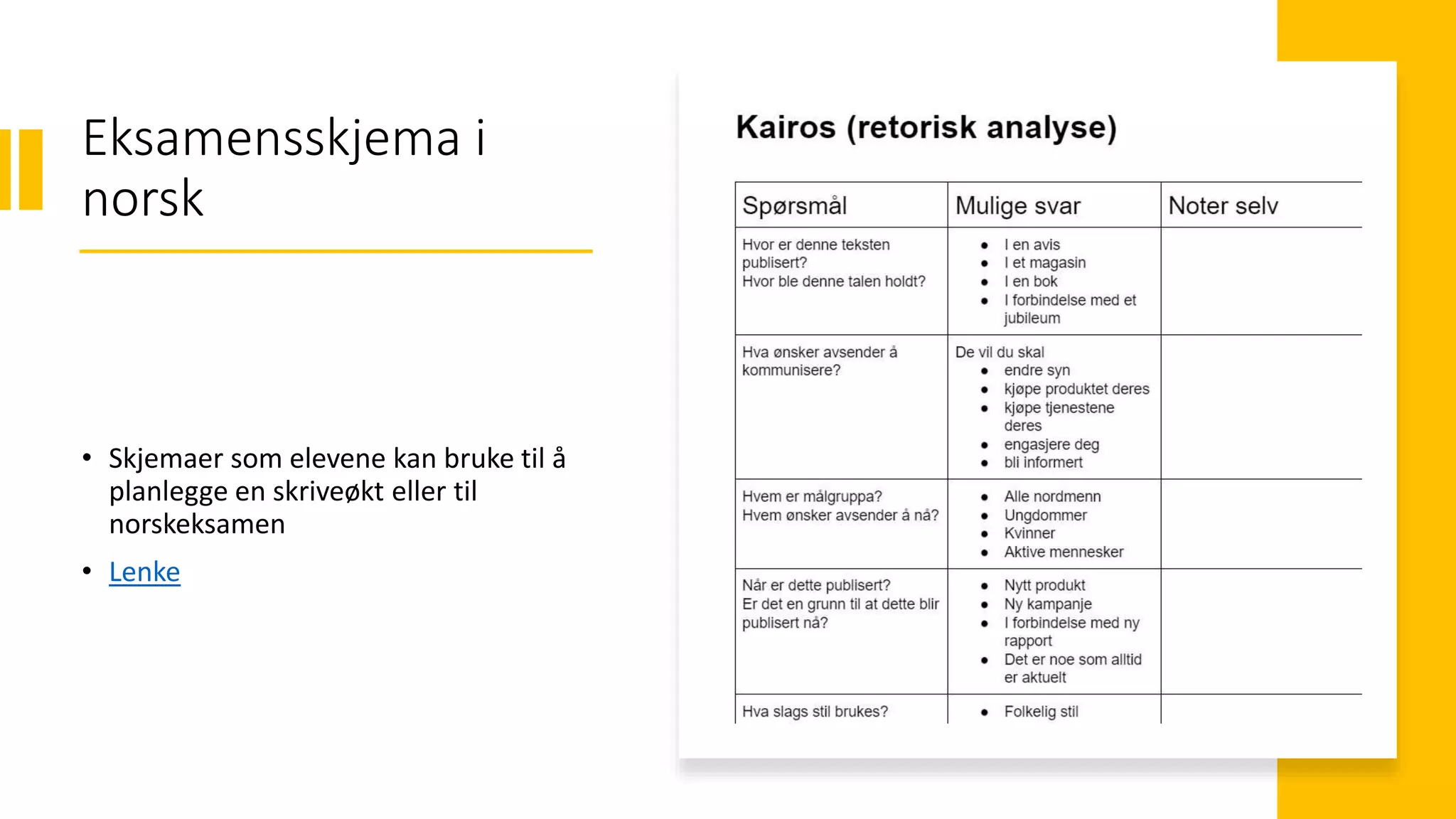 Eksamensskjema i norsk

• Skjemaer som elevene kan bruke til å planlegge en skriveøkt eller til norskeksamen
• Lenke

Kairos (retorisk analyse)

| Spørsmål | Mulige svar | Noter selv |
|---|---|---|
| Hvor er denne teksten publisert? Hvor ble denne talen holdt? | • I en avis • I et magasin • I en bok • I forbindelse med et jubileum | |
| Hva ønsker avsender å kommunisere? | De vil du skal • endre syn • kjøpe produktet deres • kjøpe tjenestene deres • engasjere deg • bli informert | |
| Hvem er målgruppa? Hvem ønsker avsender å nå? | • Alle nordmenn • Ungdommer • Kvinner • Aktive mennesker | |
| Når er dette publisert? Er det en grunn til at dette blir publisert nå? | • Nytt produkt • Ny kampanje • I forbindelse med ny rapport • Det er noe som alltid er aktuelt | |
| Hva slags stil brukes? | • Folkelig stil | |